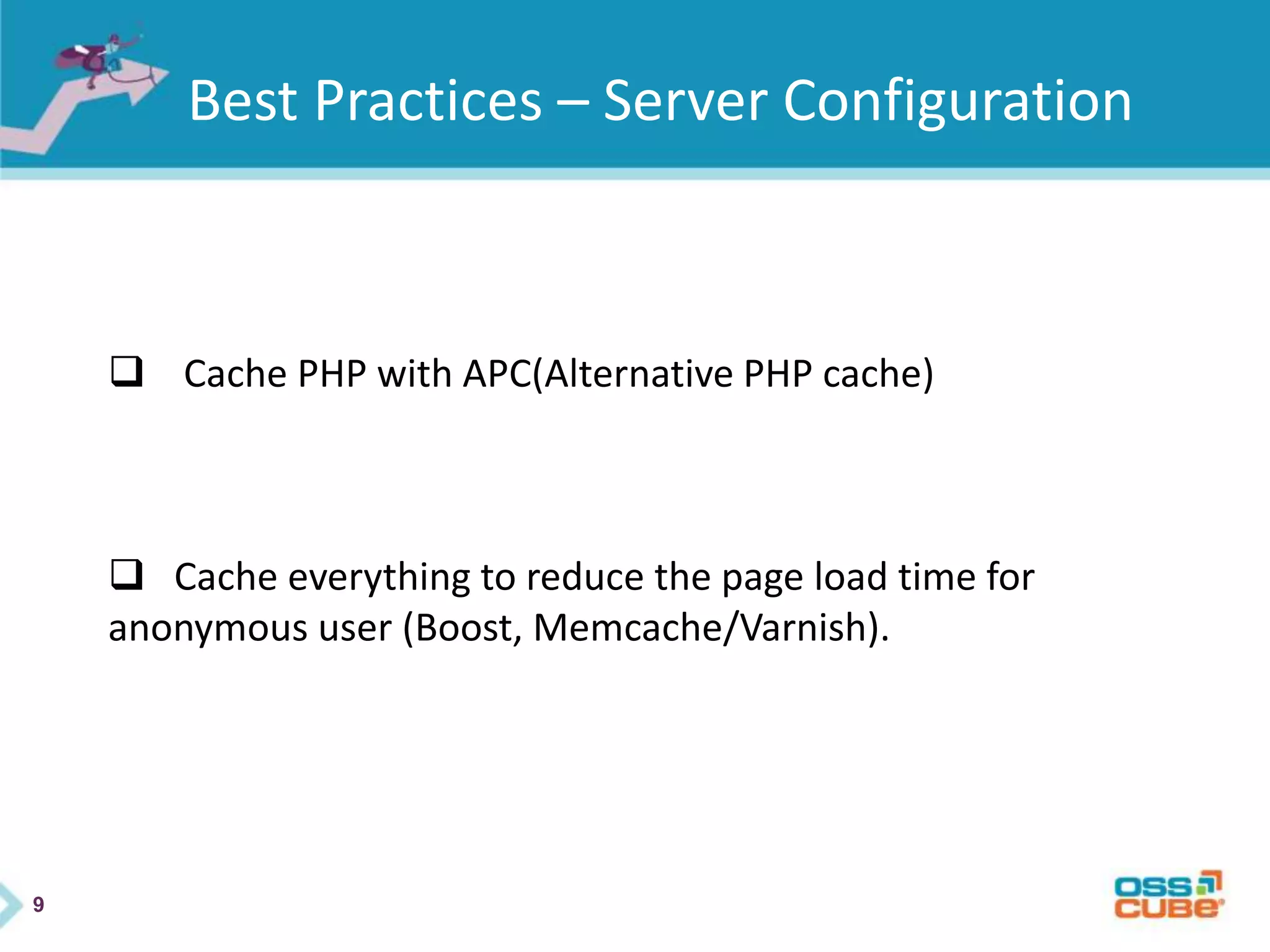 Best Practices – Server Configuration

❑ Cache PHP with APC(Alternative PHP cache)

❑ Cache everything to reduce the page load time for anonymous user (Boost, Memcache/Varnish).

9

OSS CUBE